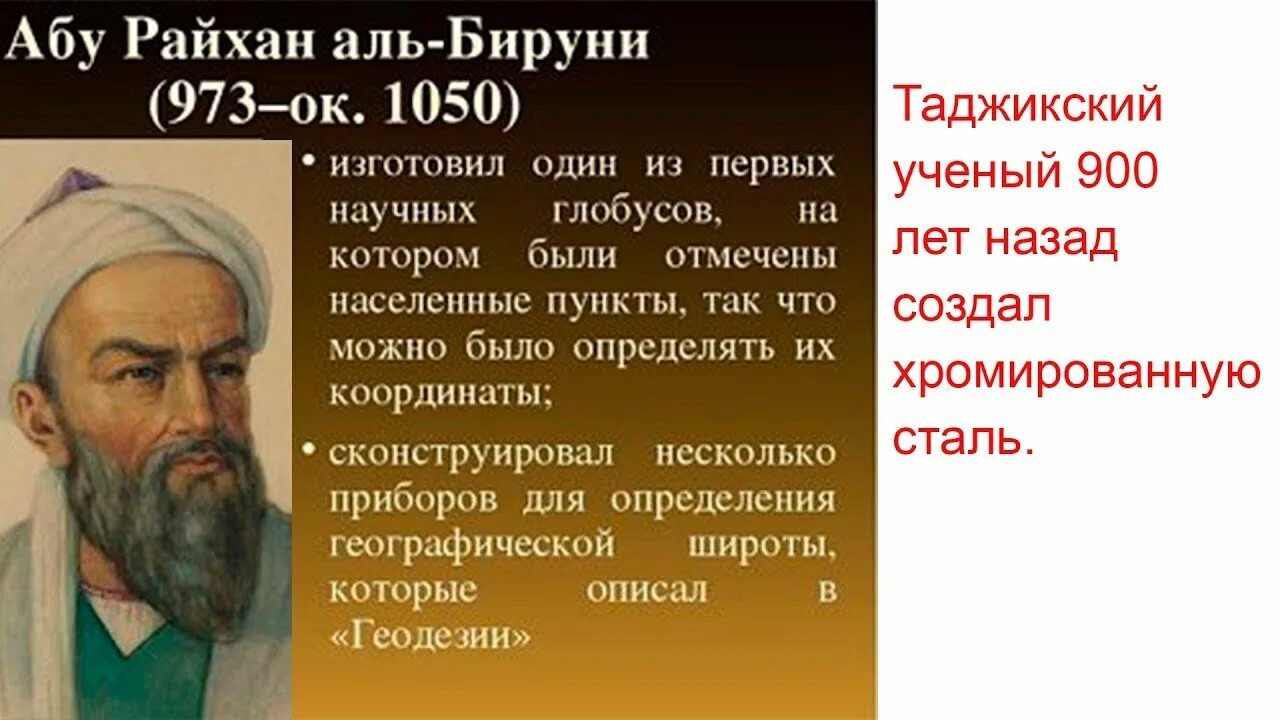 Абу Райхан аль-Бируни
(973–ок. 1050)

• изготовил один из первых научных глобусов, на котором были отмечены населенные пункты, так что можно было определять их координаты;

• сконструировал несколько приборов для определения географической широты, которые описал в «Геодезии»

Таджикский ученый 900 лет назад создал хромированную сталь.